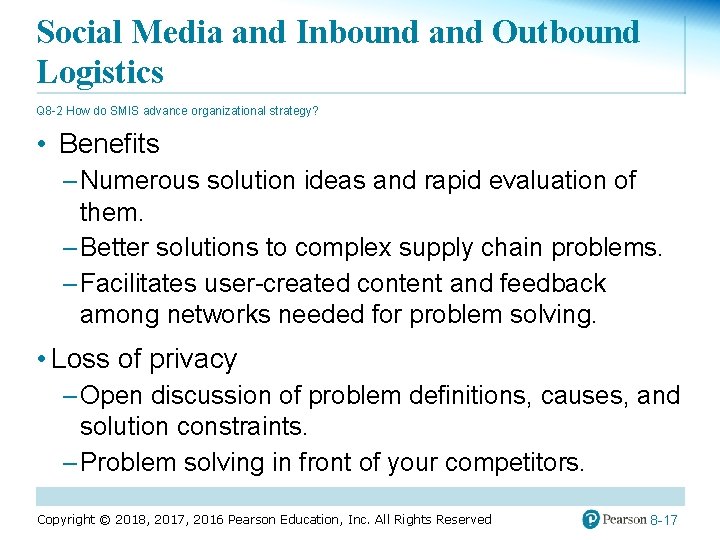 Social Media and Inbound and Outbound Logistics

Q8-2 How do SMIS advance organizational strategy?

• Benefits
– Numerous solution ideas and rapid evaluation of them.
– Better solutions to complex supply chain problems.
– Facilitates user-created content and feedback among networks needed for problem solving.

• Loss of privacy
– Open discussion of problem definitions, causes, and solution constraints.
– Problem solving in front of your competitors.

Copyright © 2018, 2017, 2016 Pearson Education, Inc. All Rights Reserved

Pearson 8-17